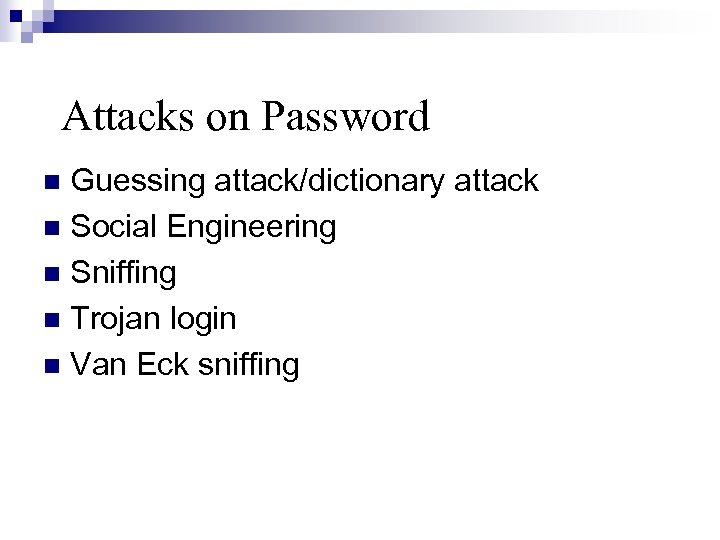 Attacks on Password

- Guessing attack/dictionary attack
- Social Engineering
- Sniffing
- Trojan login
- Van Eck sniffing